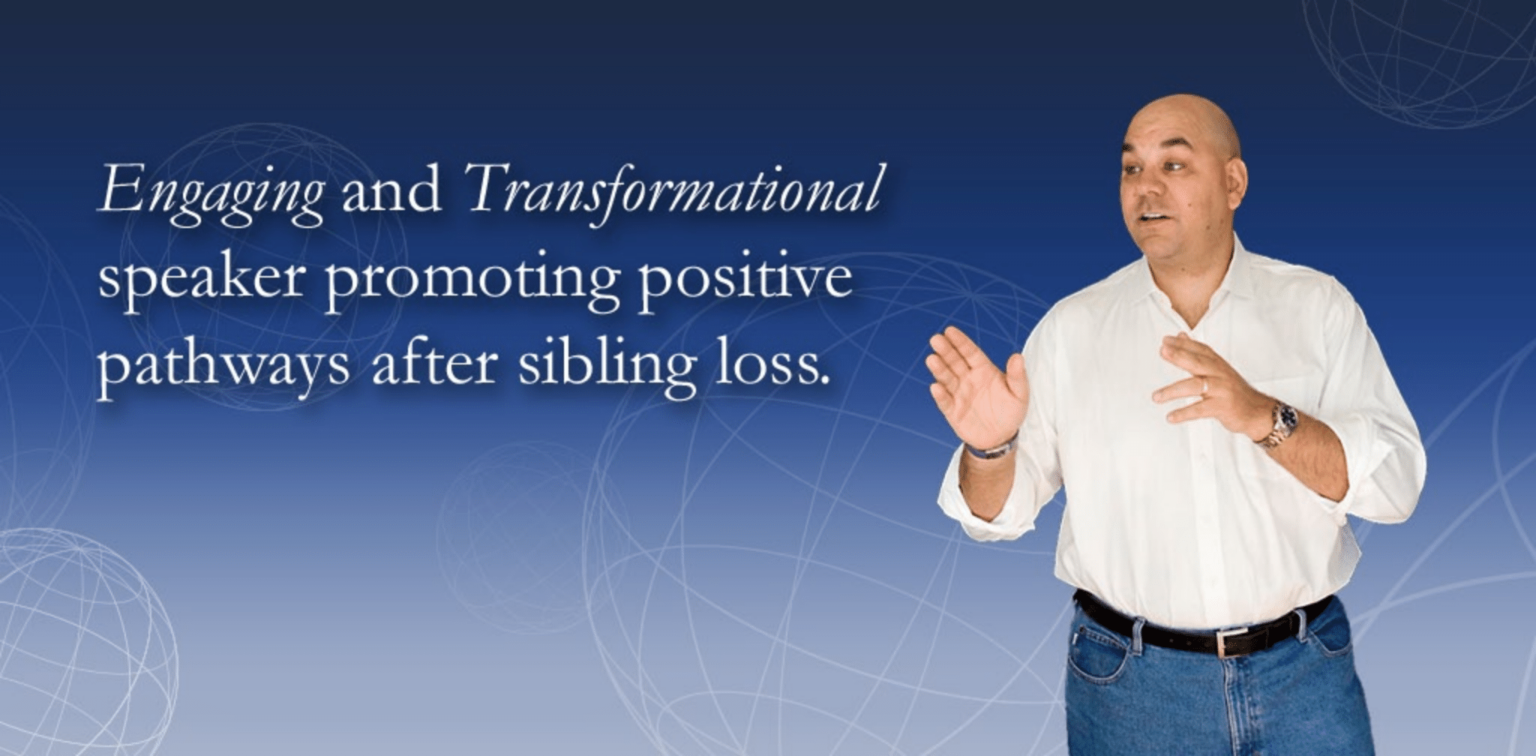 Engaging and Transformational speaker promoting positive pathways after sibling loss.